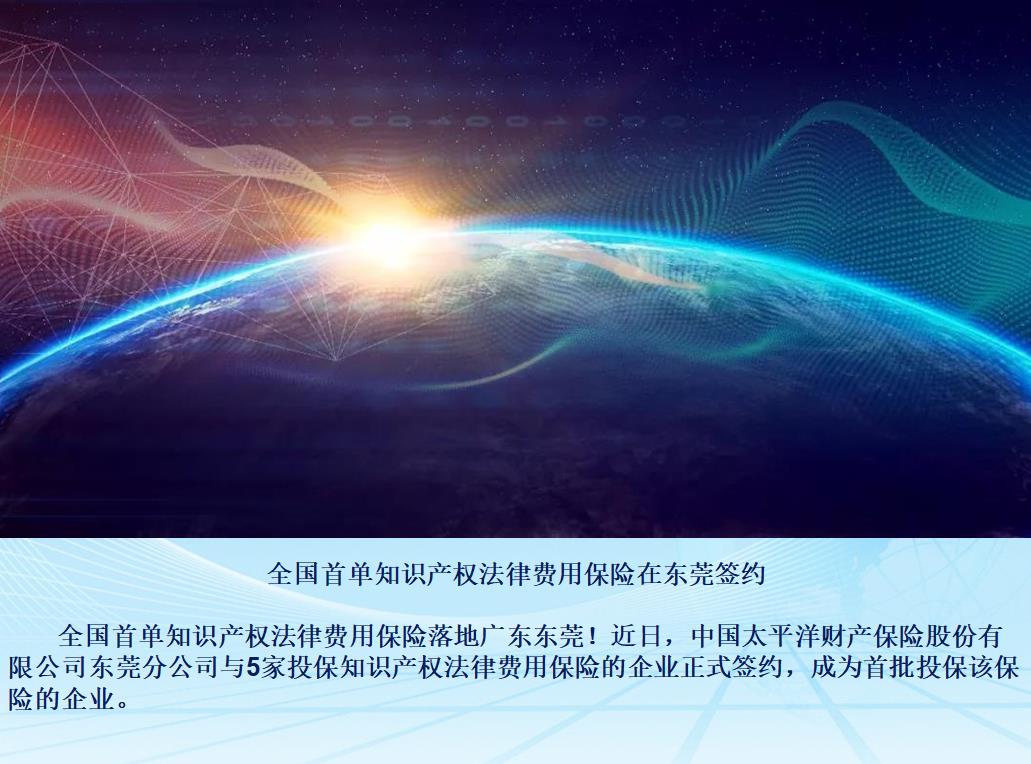 全国首单知识产权法律费用保险在东莞签约

全国首单知识产权法律费用保险落地广东东莞！近日，中国太平洋财产保险股份有限公司东莞分公司与5家投保知识产权法律费用保险的企业正式签约，成为首批投保该保险的企业。